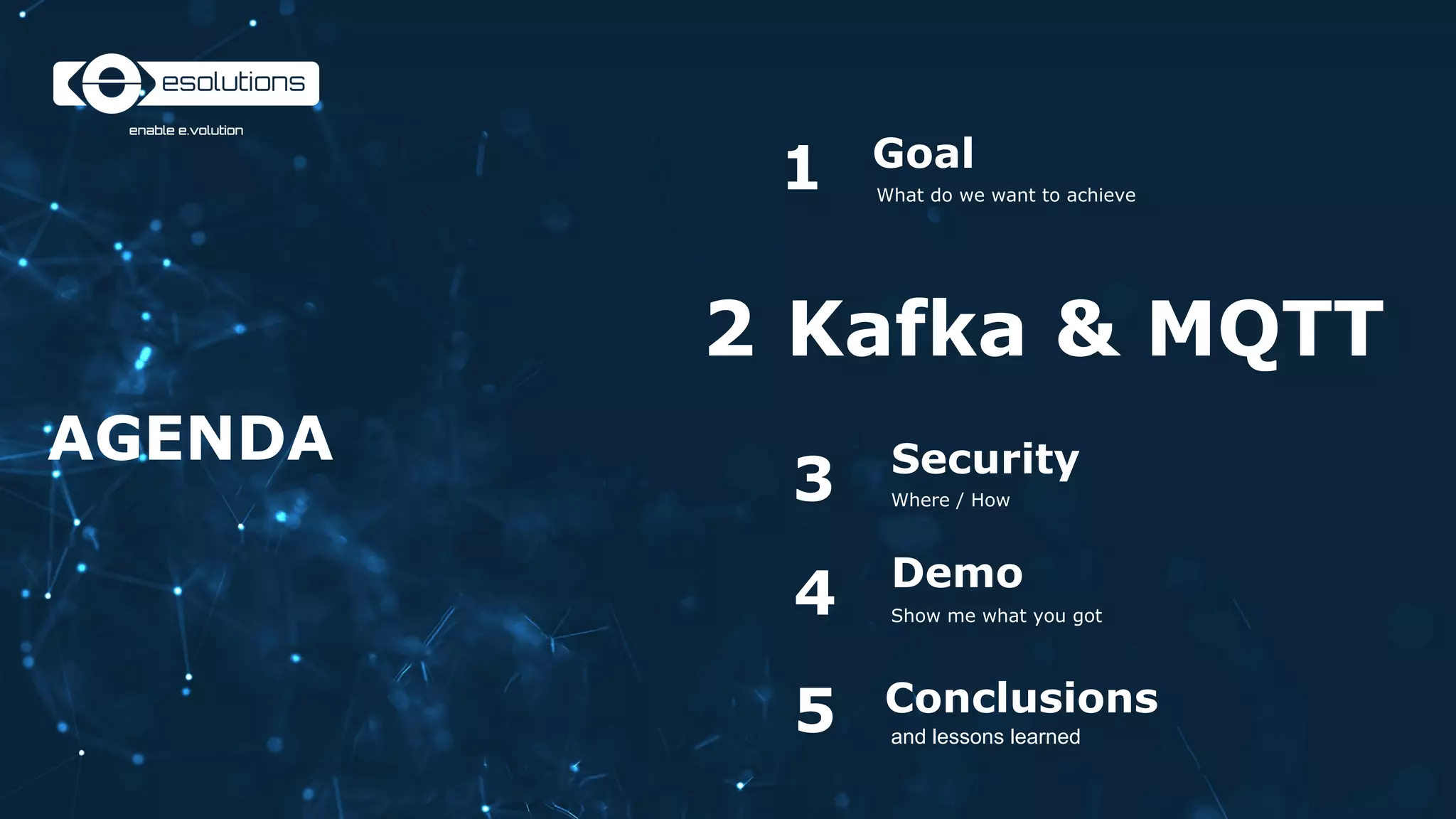 esolutions

enable e.volution

AGENDA

1 Goal
What do we want to achieve

2 Kafka & MQTT

3 Security
Where / How

4 Demo
Show me what you got

5 Conclusions
and lessons learned